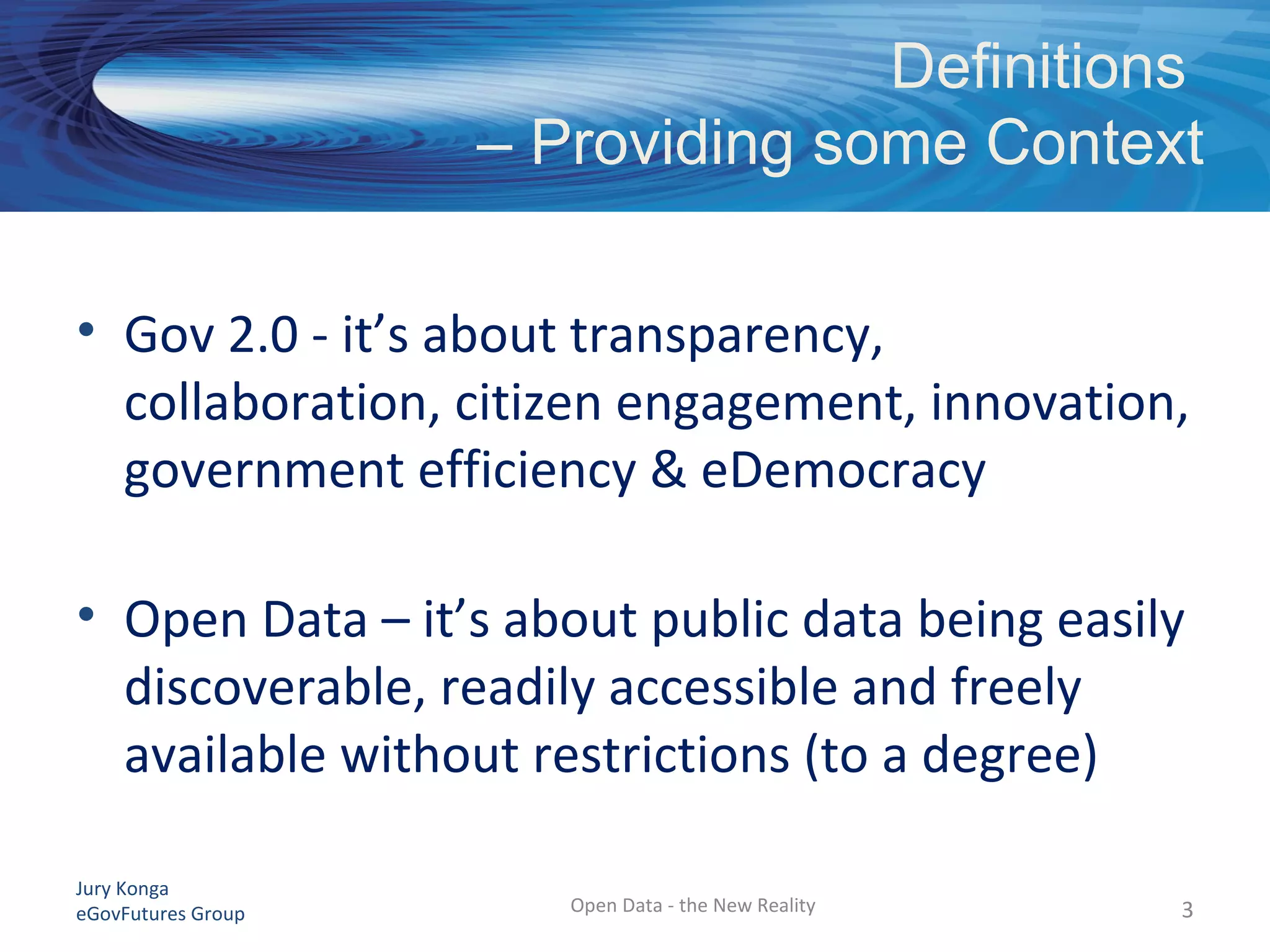 Definitions
– Providing some Context

• Gov 2.0 - it’s about transparency, collaboration, citizen engagement, innovation, government efficiency & eDemocracy

• Open Data – it’s about public data being easily discoverable, readily accessible and freely available without restrictions (to a degree)

Jury Konga
eGovFutures Group

Open Data - the New Reality

3